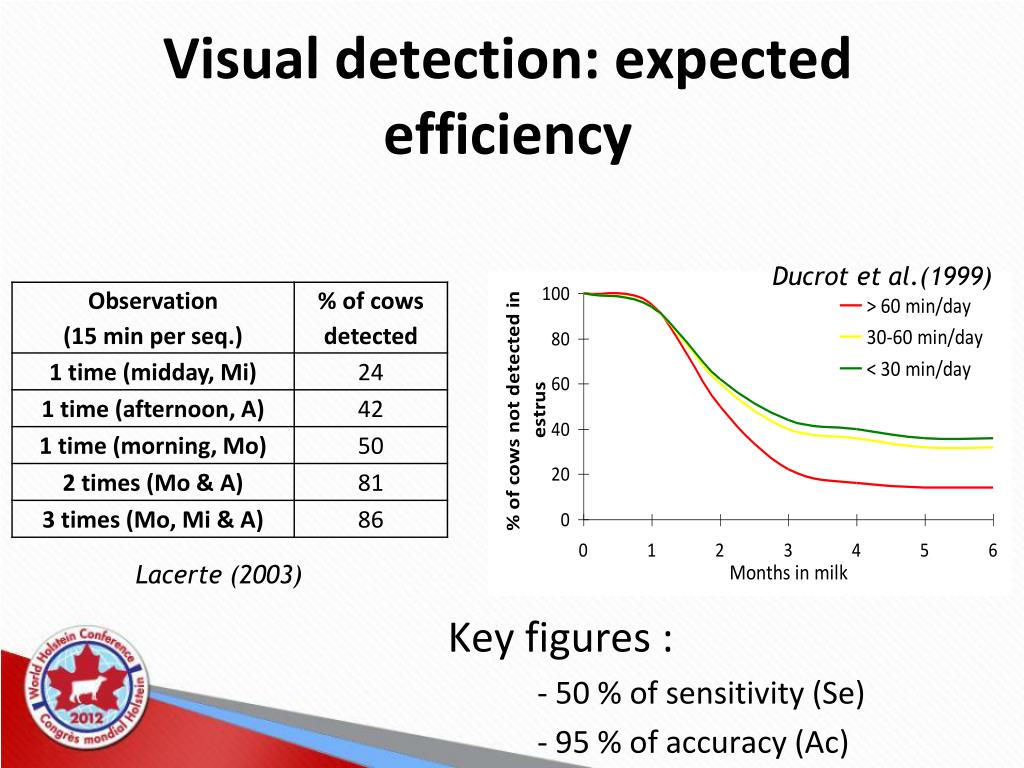 Visual detection: expected efficiency

| Observation (15 min per seq.) | % of cows detected |
|---|---|
| 1 time (midday, Mi) | 24 |
| 1 time (afternoon, A) | 42 |
| 1 time (morning, Mo) | 50 |
| 2 times (Mo & A) | 81 |
| 3 times (Mo, Mi & A) | 86 |

Lacerte (2003)

Ducrot et al.(1999)

% of cows not detected in estrus

100
80
60
40
20
0

> 60 min/day
30-60 min/day
< 30 min/day

0 1 2 3 4 5 6
Months in milk

Key figures :
- 50 % of sensitivity (Se)
- 95 % of accuracy (Ac)

World Holstein Conference
2012
Congrès mondial Holstein